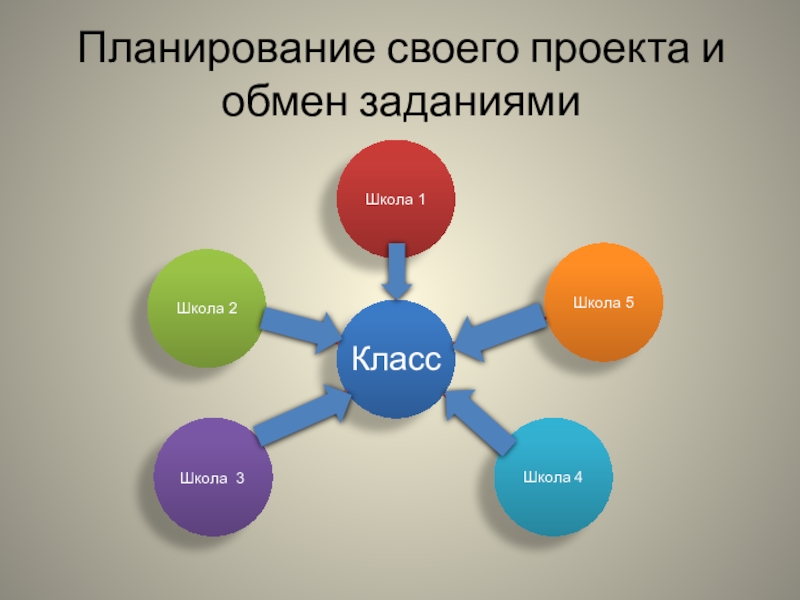 Планирование своего проекта и обмен заданиями

Школа 1

Школа 2

Школа 5

Класс

Школа 3

Школа 4